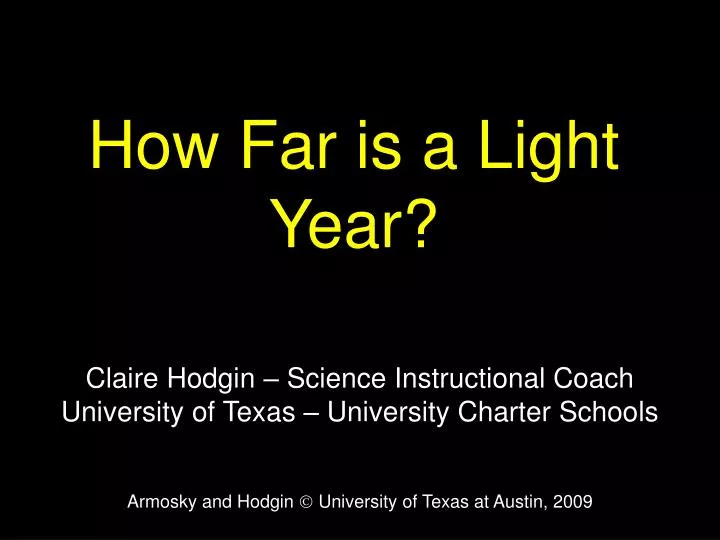 How Far is a Light Year?

Claire Hodgin – Science Instructional Coach
University of Texas – University Charter Schools

Armosky and Hodgin © University of Texas at Austin, 2009